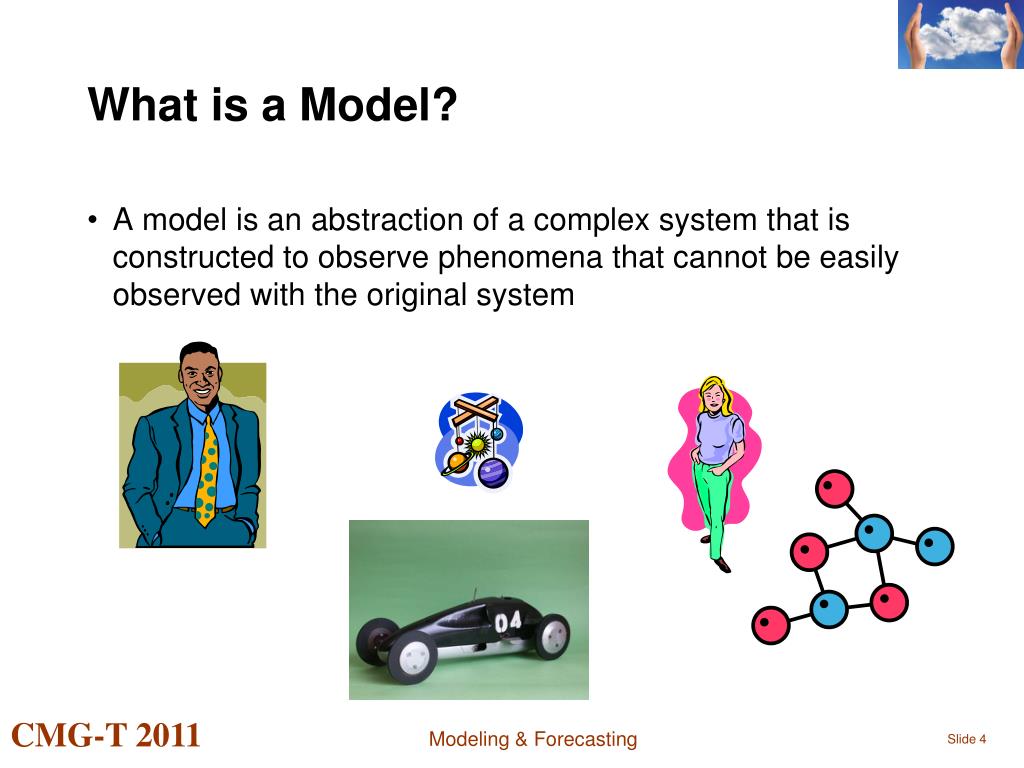 What is a Model?

• A model is an abstraction of a complex system that is constructed to observe phenomena that cannot be easily observed with the original system

04

CMG-T 2011

Modeling & Forecasting

Slide 4